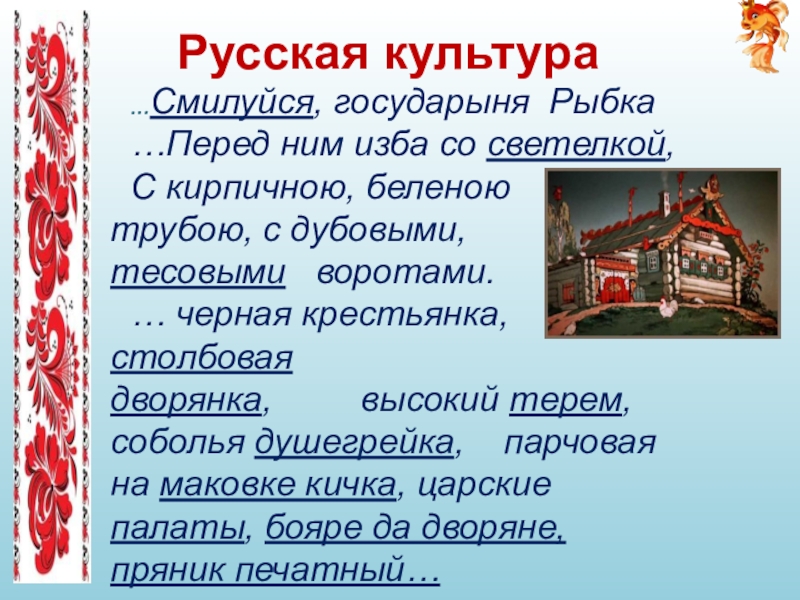 Русская культура

…Смилуйся, государыня Рыбка

…Перед ним изба со светелкой,

С кирпичною, беленою трубою, с дубовыми, тесовыми воротами.

… черная крестьянка, столбовая дворянка, высокий терем, соболья душегрейка, парчовая на маковке кичка, царские палаты, бояре да дворяне, пряник печатный…